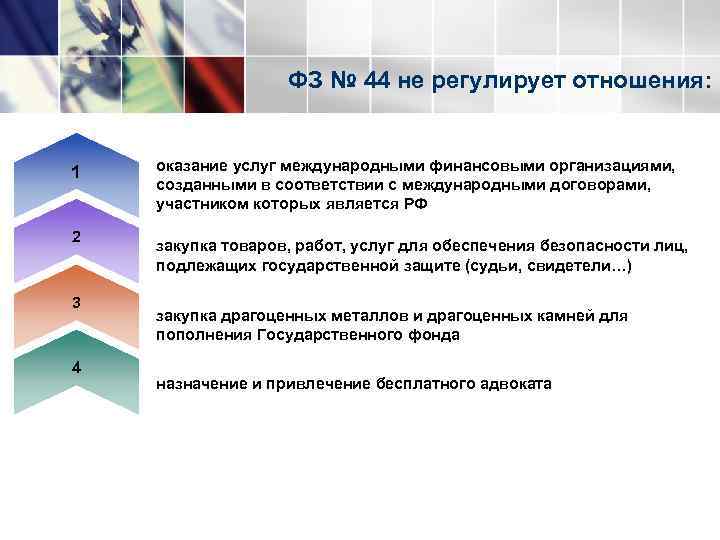 ФЗ № 44 не регулирует отношения:

1

оказание услуг международными финансовыми организациями, созданными в соответствии с международными договорами, участником которых является РФ

2

закупка товаров, работ, услуг для обеспечения безопасности лиц, подлежащих государственной защите (судьи, свидетели…)

3

закупка драгоценных металлов и драгоценных камней для пополнения Государственного фонда

4

назначение и привлечение бесплатного адвоката